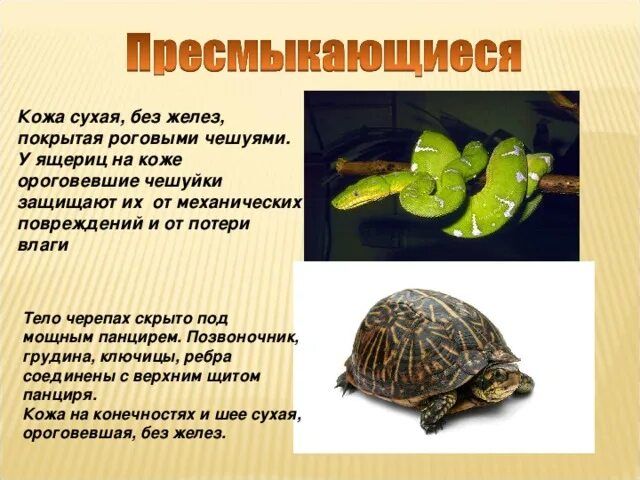 Пресмыкающиеся

Кожа сухая, без желез, покрытая роговыми чешуями. У ящериц на коже ороговевшие чешуйки защищают их от механических повреждений и от потери влаги

Тело черепах скрыто под мощным панцирем. Позвоночник, грудина, ключицы, ребра соединены с верхним щитом панциря.
Кожа на конечностях и шее сухая, ороговевшая, без желез.